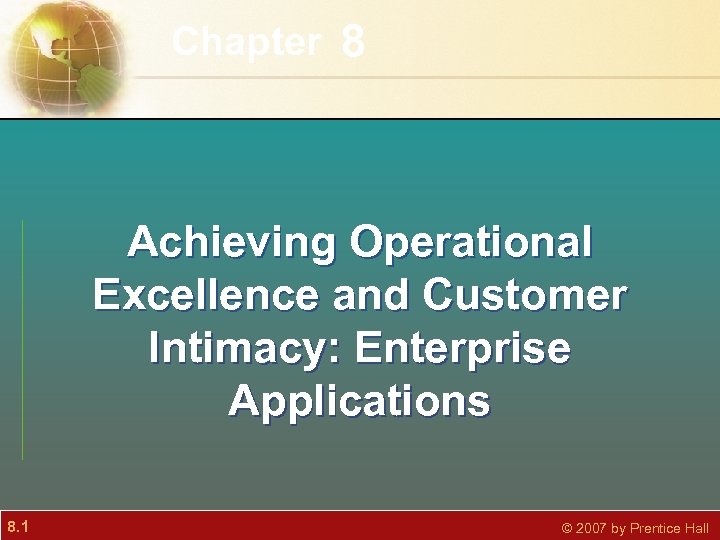 Chapter 8

Achieving Operational Excellence and Customer Intimacy: Enterprise Applications

8.1

© 2007 by Prentice Hall